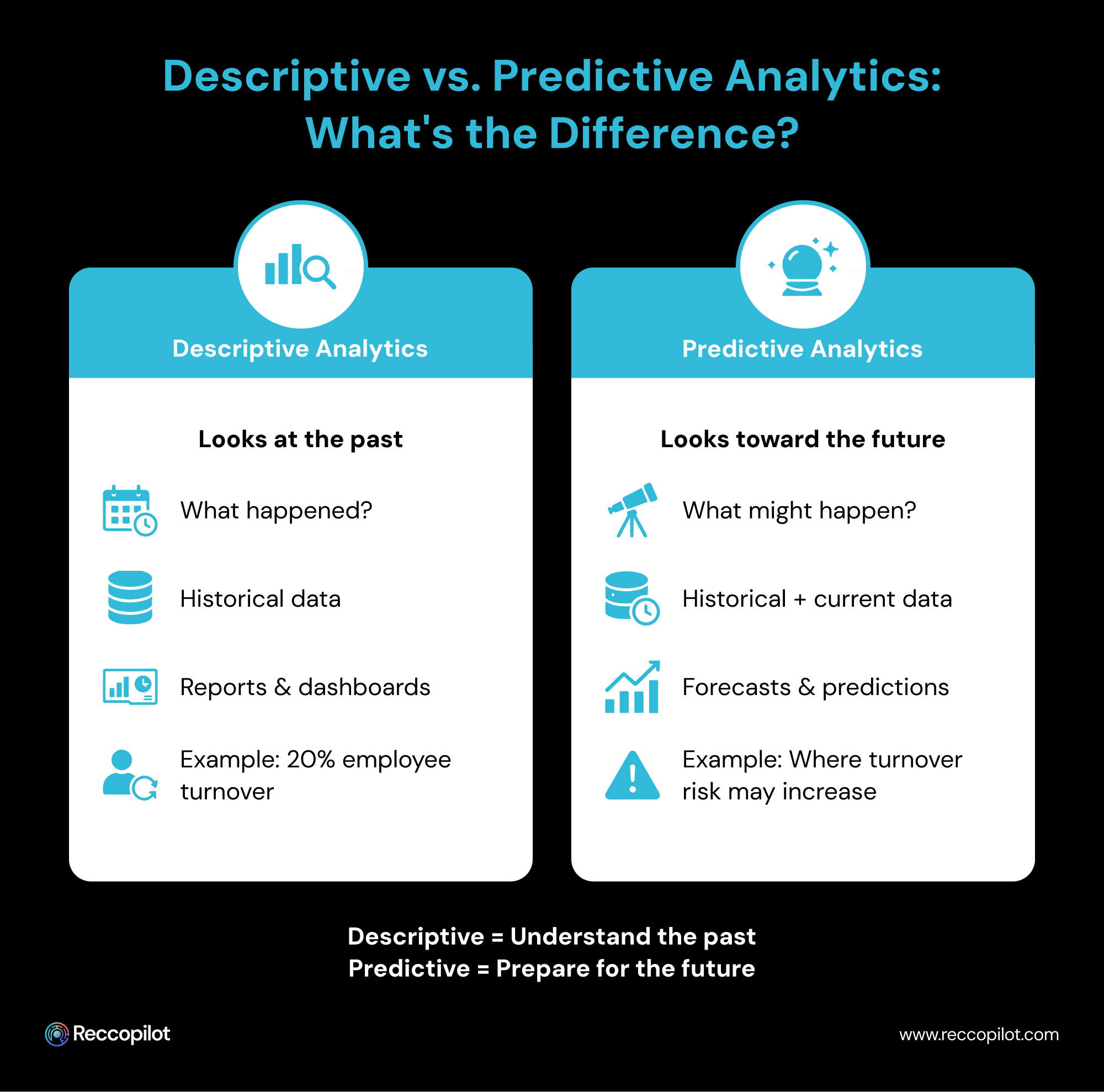 Descriptive vs. Predictive Analytics: What's the Difference?

Descriptive Analytics

Looks at the past

What happened?

Historical data

Reports & dashboards

Example: 20% employee turnover

Predictive Analytics

Looks toward the future

What might happen?

Historical + current data

Forecasts & predictions

Example: Where turnover risk may increase

Descriptive = Understand the past
Predictive = Prepare for the future

Reccopilot

www.reccopilot.com